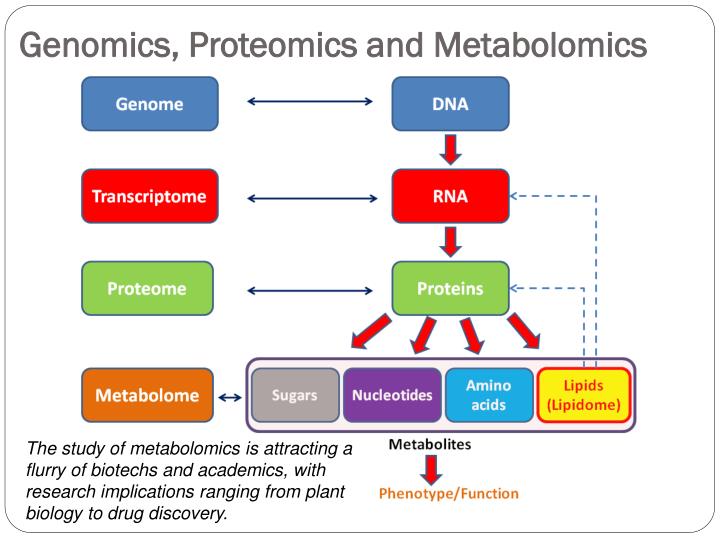 Genomics, Proteomics and Metabolomics

Genome

DNA

Transcriptome

RNA

Proteome

Proteins

Metabolome

Sugars

Nucleotides

Amino acids

Lipids (Lipidome)

Metabolites

Phenotype/Function

The study of metabolomics is attracting a flurry of biotechs and academics, with research implications ranging from plant biology to drug discovery.